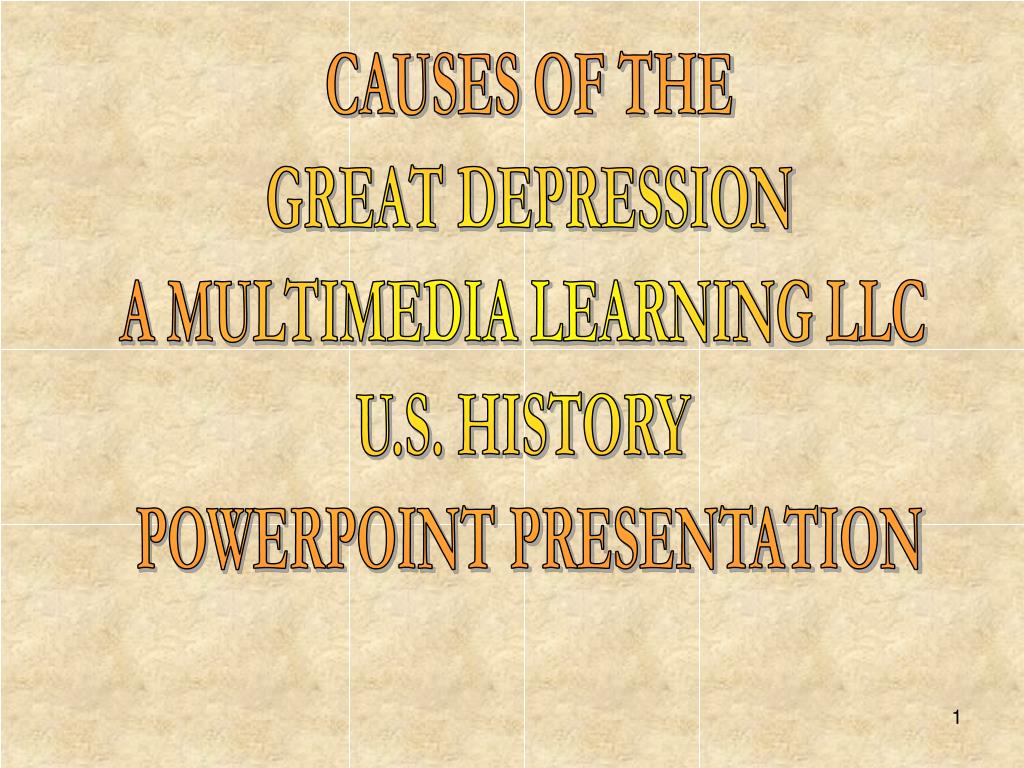 CAUSES OF THE
GREAT DEPRESSION
A MULTIMEDIA LEARNING LLC
U.S. HISTORY
POWERPOINT PRESENTATION

1